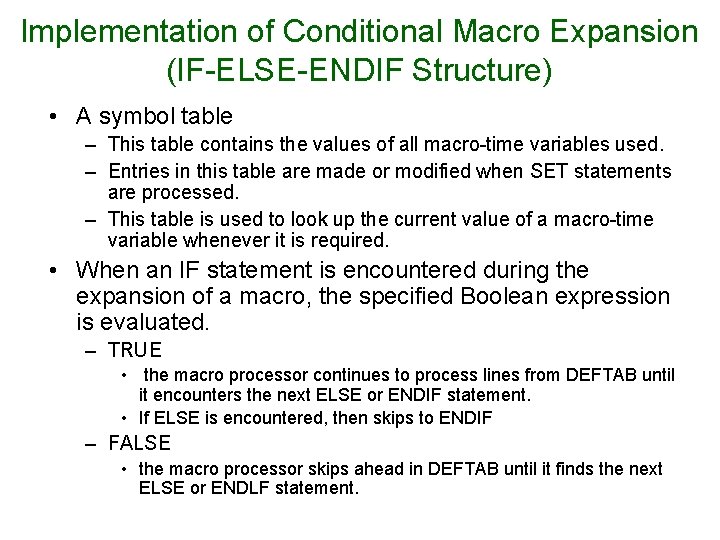 Implementation of Conditional Macro Expansion (IF-ELSE-ENDIF Structure)

• A symbol table
– This table contains the values of all macro-time variables used.
– Entries in this table are made or modified when SET statements are processed.
– This table is used to look up the current value of a macro-time variable whenever it is required.

• When an IF statement is encountered during the expansion of a macro, the specified Boolean expression is evaluated.
– TRUE
• the macro processor continues to process lines from DEFTAB until it encounters the next ELSE or ENDIF statement.
• If ELSE is encountered, then skips to ENDIF
– FALSE
• the macro processor skips ahead in DEFTAB until it finds the next ELSE or ENDLF statement.